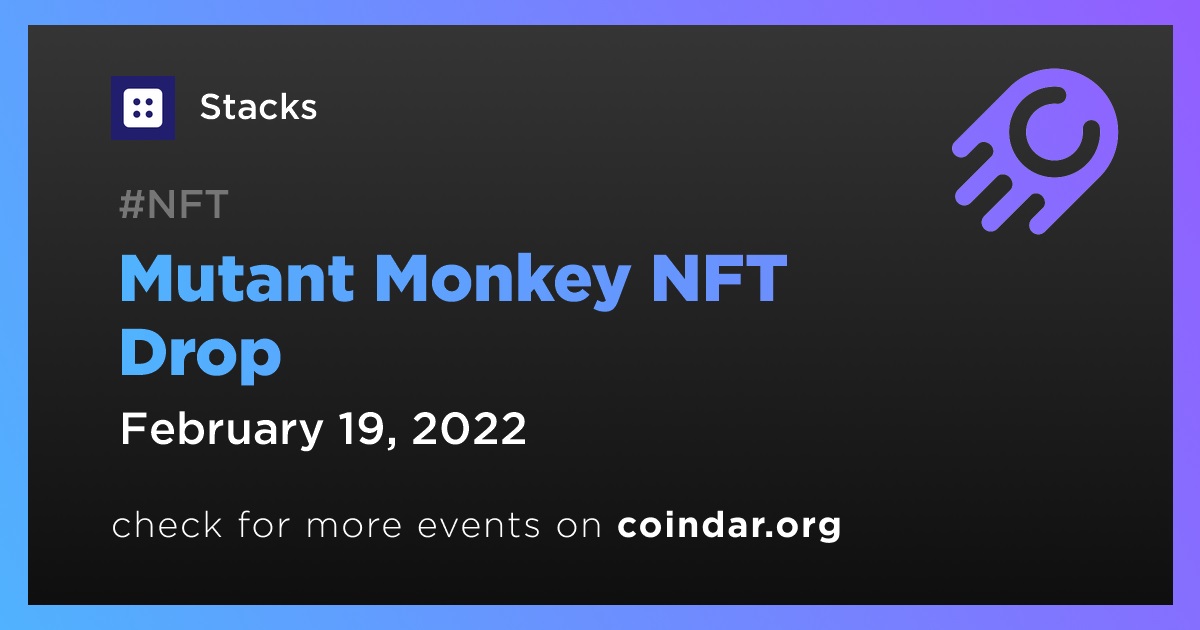 Stacks

#NFT

Mutant Monkey NFT Drop

February 19, 2022

check for more events on coindar.org